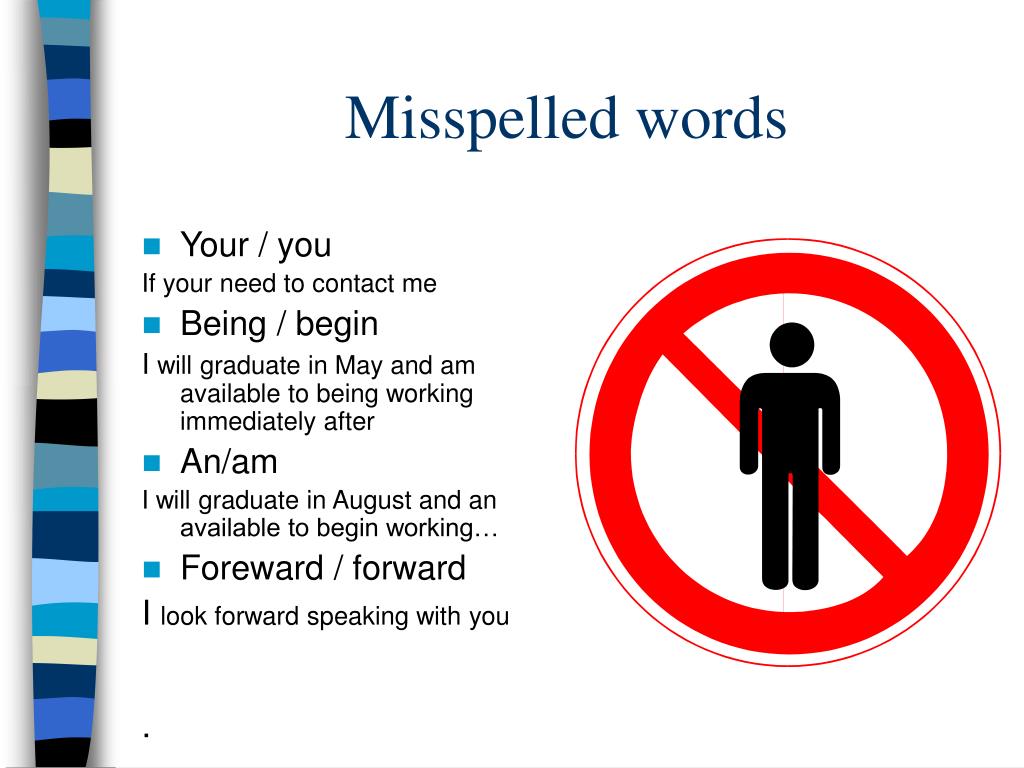 Misspelled words

Your / you

If your need to contact me

Being / begin

I will graduate in May and am available to being working immediately after

An/am

I will graduate in August and an available to begin working…

Foreward / forward

I look forward speaking with you

.